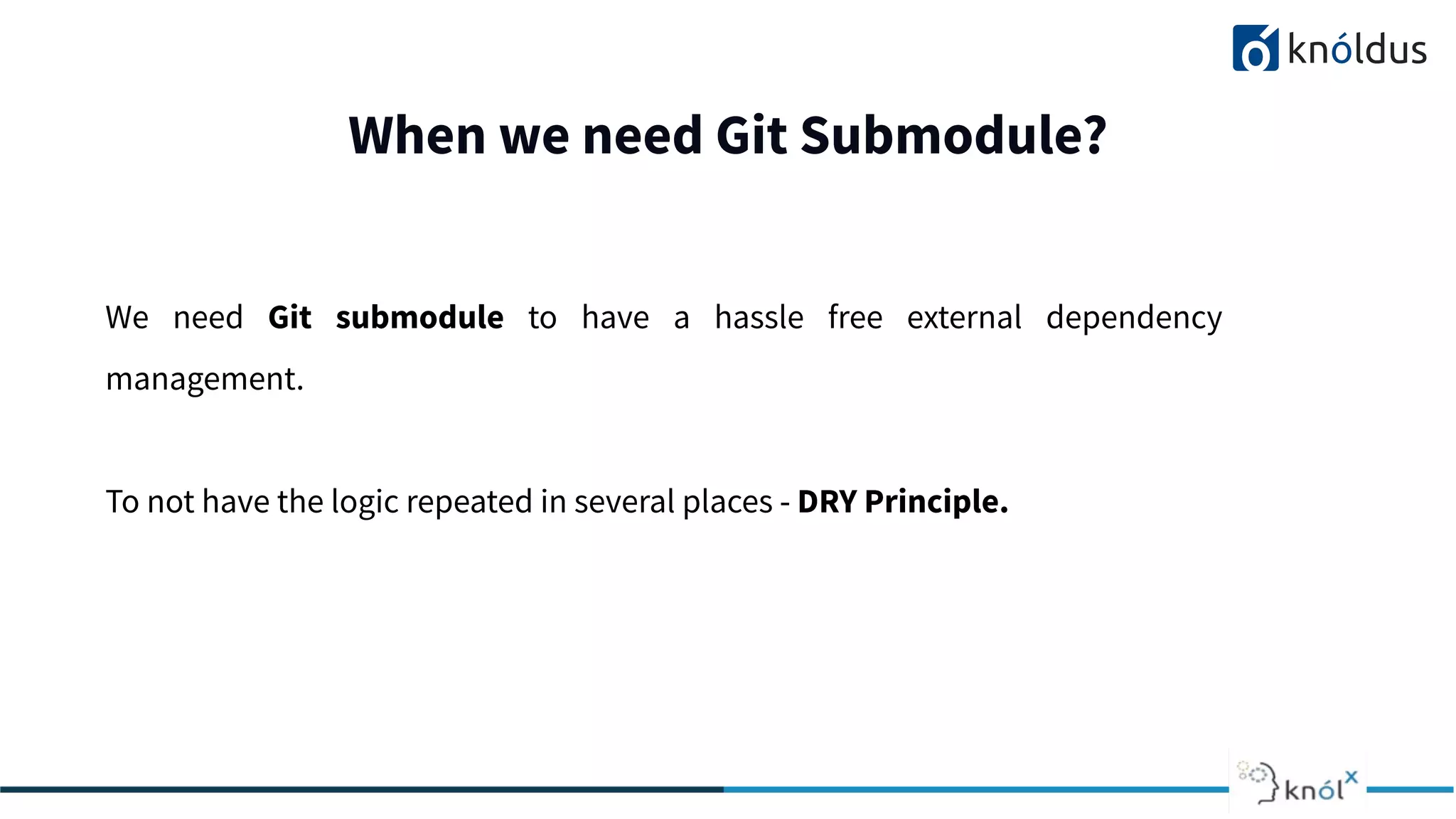 knóldus

When we need Git Submodule?

We need Git submodule to have a hassle free external dependency management.

To not have the logic repeated in several places - DRY Principle.

knólx